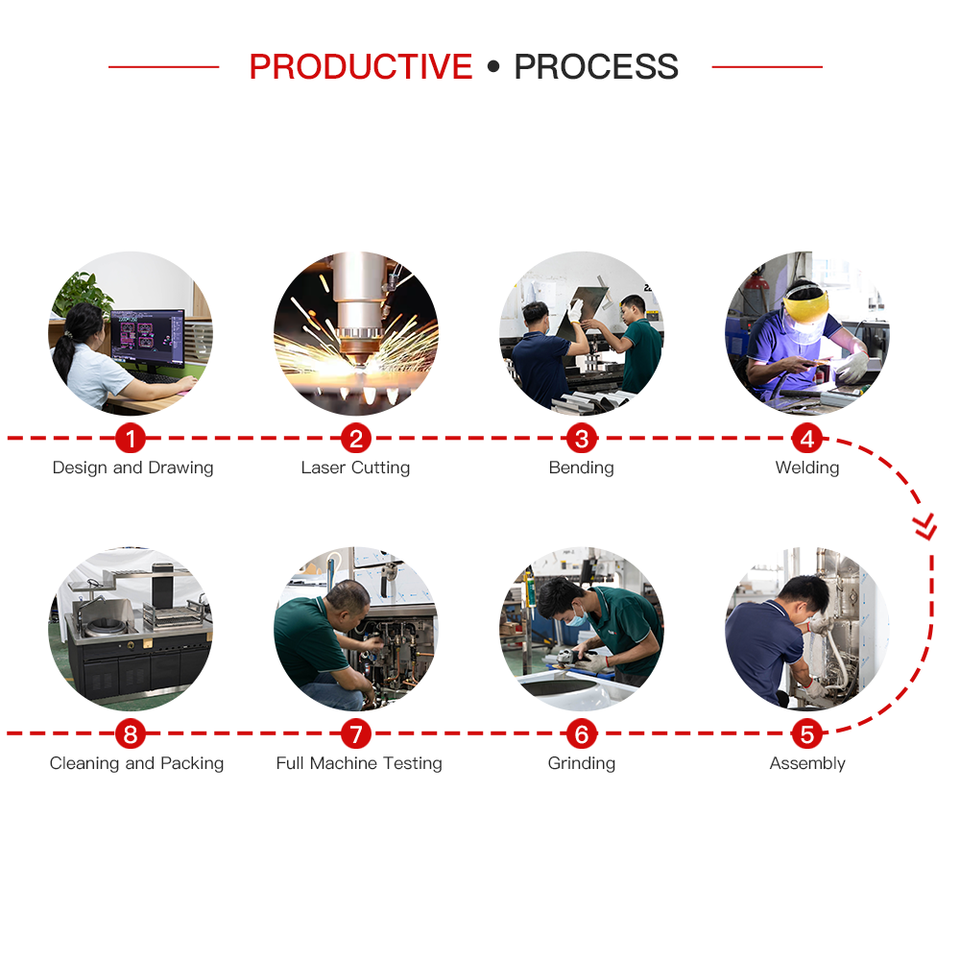 PRODUCTIVE • PROCESS

1
Design and Drawing

2
Laser Cutting

3
Bending

4
Welding

5
Assembly

6
Grinding

7
Full Machine Testing

8
Cleaning and Packing